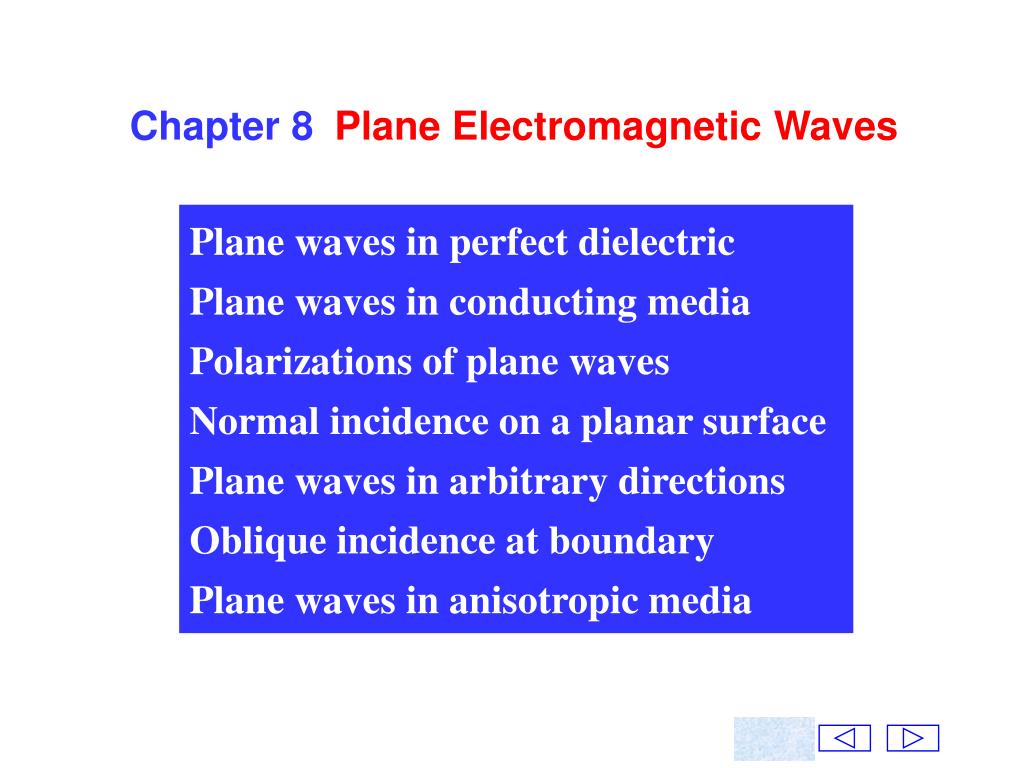 Chapter 8 Plane Electromagnetic Waves

Plane waves in perfect dielectric

Plane waves in conducting media

Polarizations of plane waves

Normal incidence on a planar surface

Plane waves in arbitrary directions

Oblique incidence at boundary

Plane waves in anisotropic media